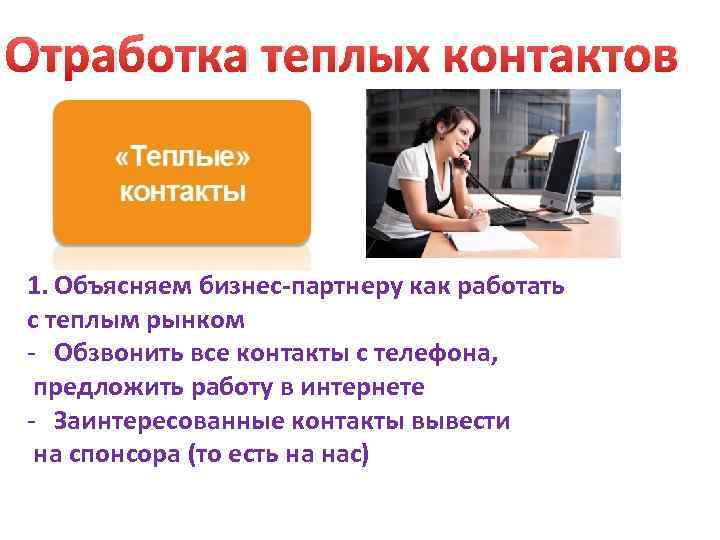 Отработка теплых контактов

«Теплые» контакты

1. Объясняем бизнес-партнеру как работать с теплым рынком
- Обзвонить все контакты с телефона, предложить работу в интернете
- Заинтересованные контакты вывести на спонсора (то есть на нас)